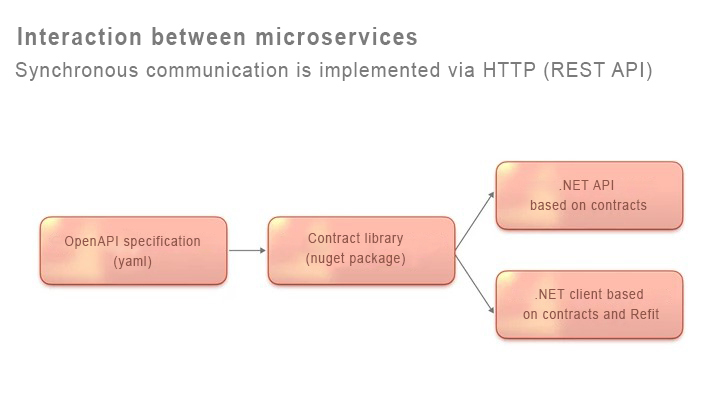 Interaction between microservices

Synchronous communication is implemented via HTTP (REST API)

OpenAPI specification
(yaml)

Contract library
(nuget package)

.NET API
based on contracts

.NET client based
on contracts and Refit